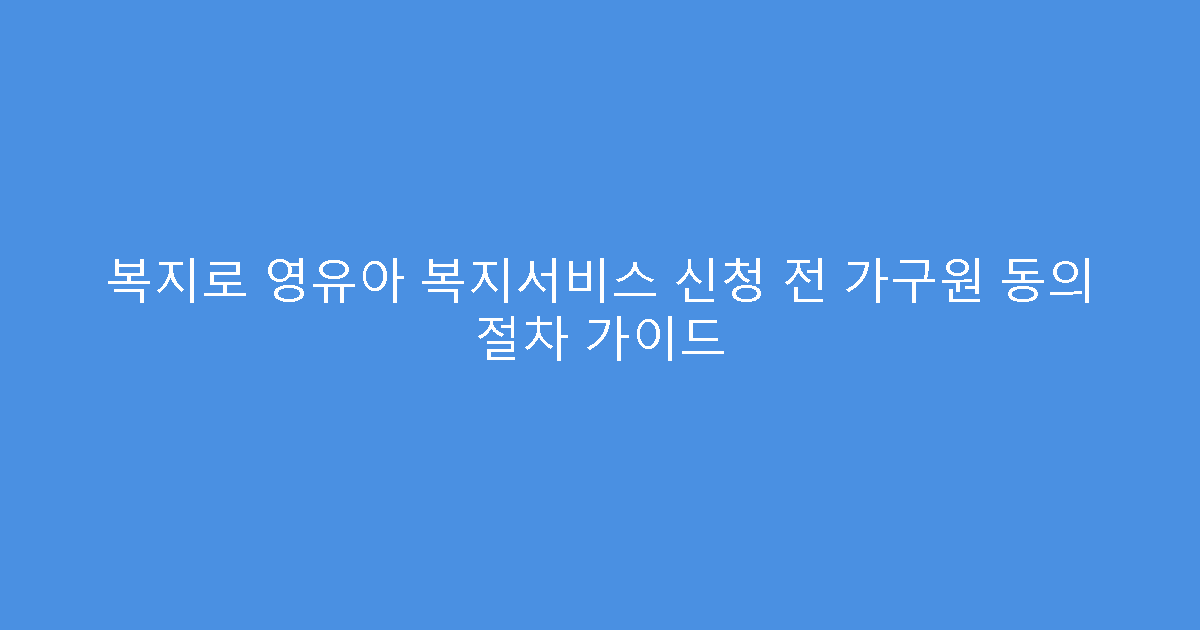 복지로 영유아 복지서비스 신청 전 가구원 동의 절차 가이드